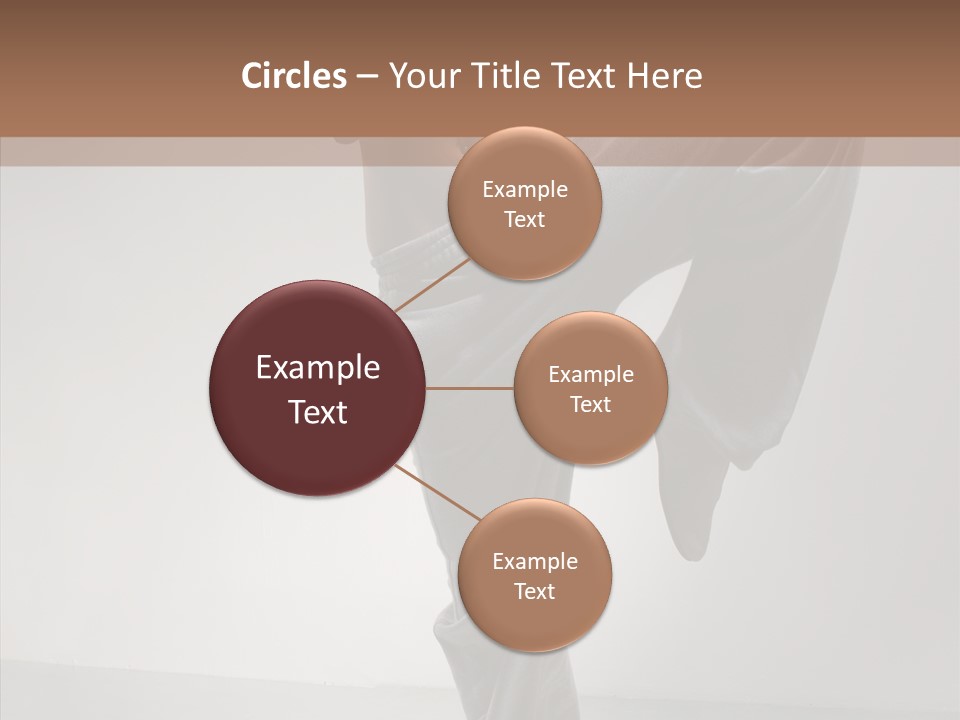 Circles – Your Title Text Here

Example Text

Example Text

Example Text

Example Text